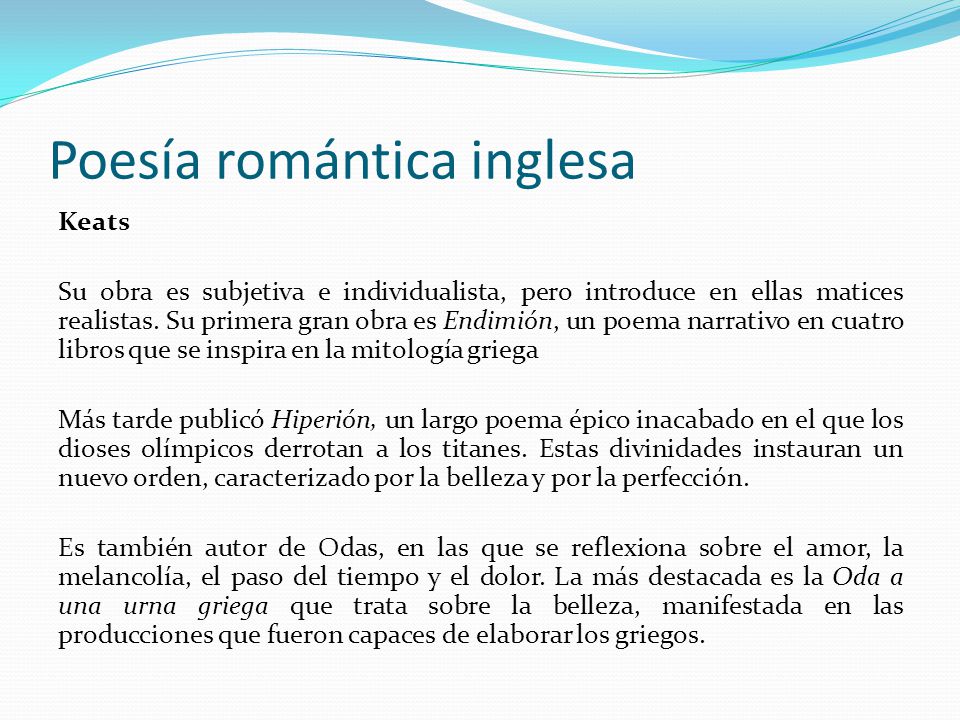 Poesía romántica inglesa

Keats

Su obra es subjetiva e individualista, pero introduce en ellas matices realistas. Su primera gran obra es Endimión, un poema narrativo en cuatro libros que se inspira en la mitología griega

Más tarde publicó Hiperión, un largo poema épico inacabado en el que los dioses olímpicos derrotan a los titanes. Estas divinidades instauran un nuevo orden, caracterizado por la belleza y por la perfección.

Es también autor de Odas, en las que se reflexiona sobre el amor, la melancolía, el paso del tiempo y el dolor. La más destacada es la Oda a una urna griega que trata sobre la belleza, manifestada en las producciones que fueron capaces de elaborar los griegos.